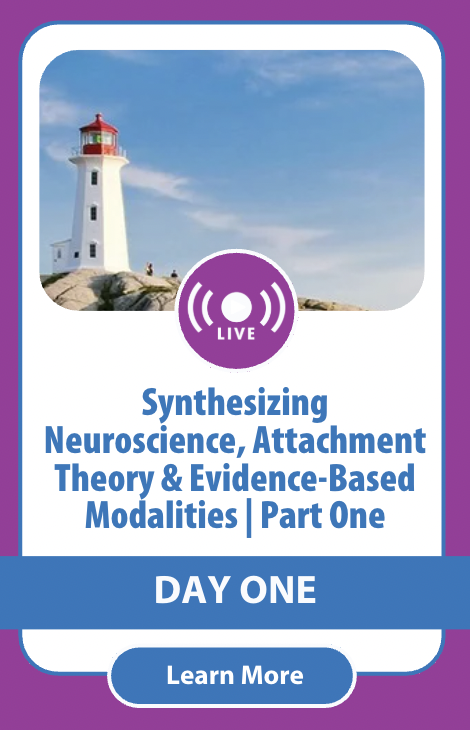 LIVE

Synthesizing Neuroscience, Attachment Theory & Evidence-Based Modalities | Part One

DAY ONE

Learn More